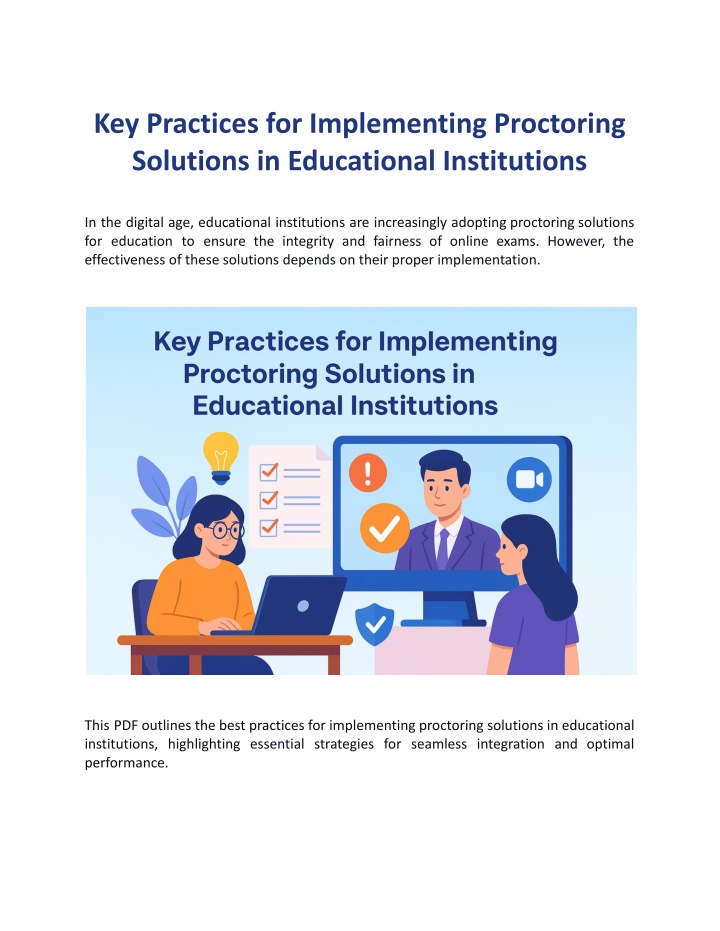 Key Practices for Implementing Proctoring Solutions in Educational Institutions

In the digital age, educational institutions are increasingly adopting proctoring solutions for education to ensure the integrity and fairness of online exams. However, the effectiveness of these solutions depends on their proper implementation.

Key Practices for Implementing Proctoring Solutions in Educational Institutions

This PDF outlines the best practices for implementing proctoring solutions in educational institutions, highlighting essential strategies for seamless integration and optimal performance.